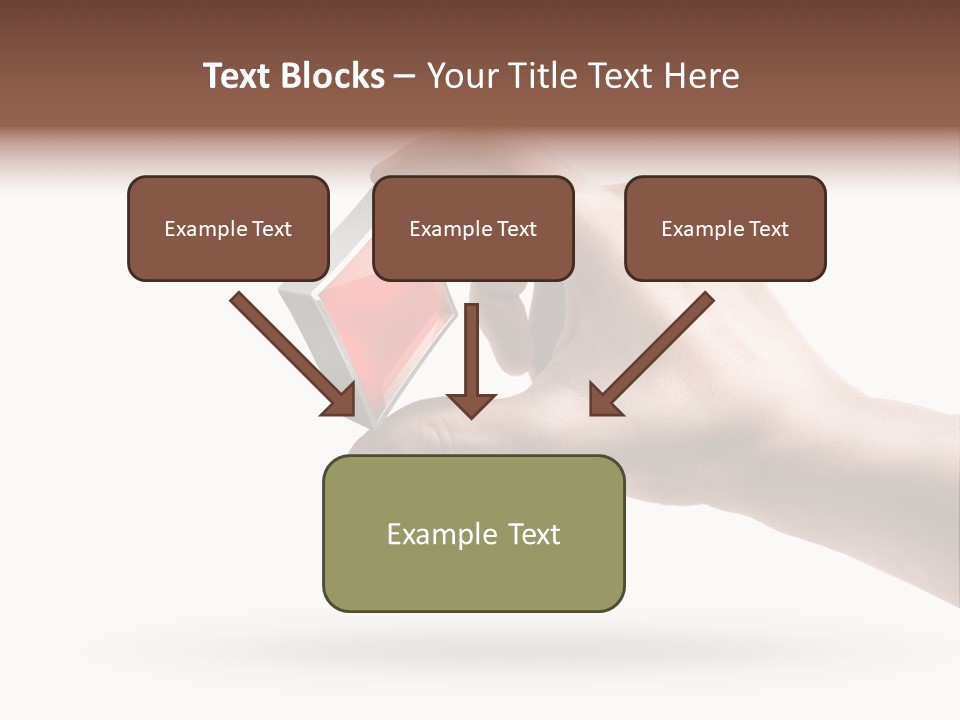 Text Blocks – Your Title Text Here

Example Text

Example Text

Example Text

Example Text